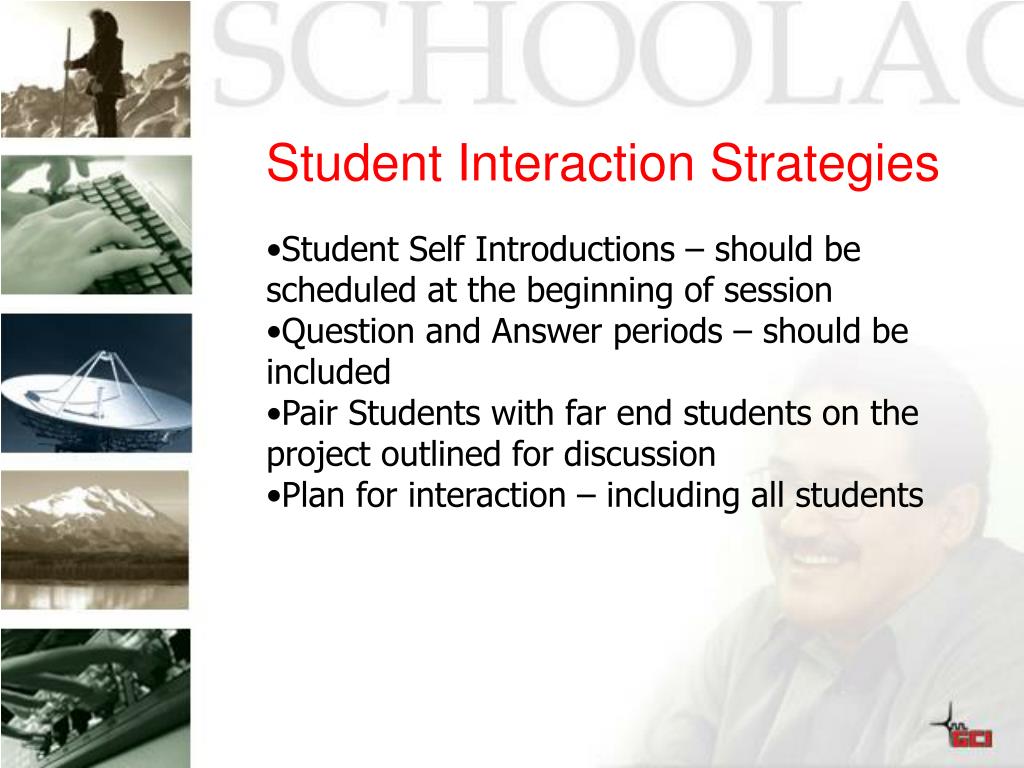 SCHOOLAC

Student Interaction Strategies

•Student Self Introductions – should be scheduled at the beginning of session
•Question and Answer periods – should be included
•Pair Students with far end students on the project outlined for discussion
•Plan for interaction – including all students

GCI